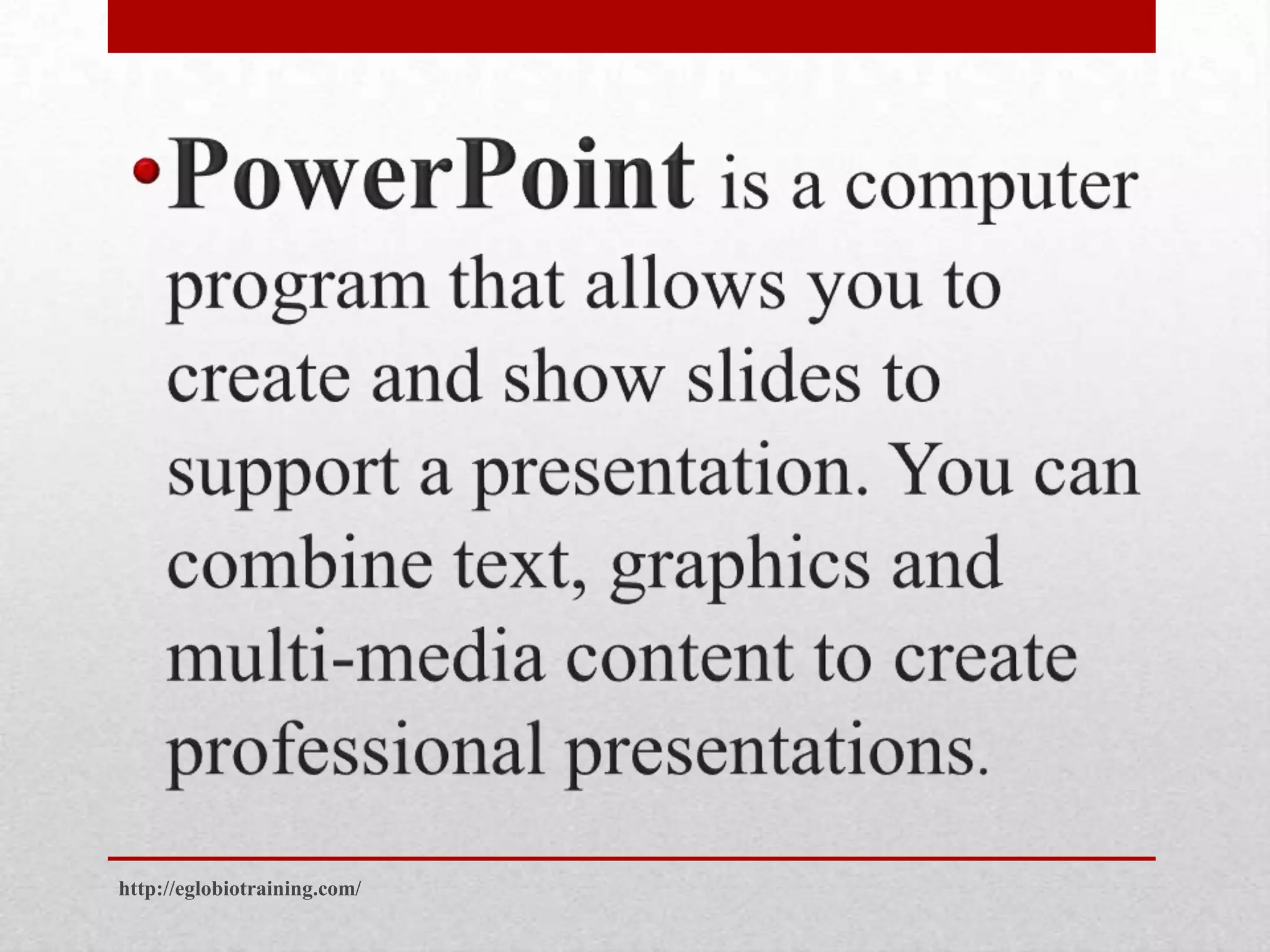 • PowerPoint is a computer program that allows you to create and show slides to support a presentation. You can combine text, graphics and multi-media content to create professional presentations.

http://eglobiotraining.com/